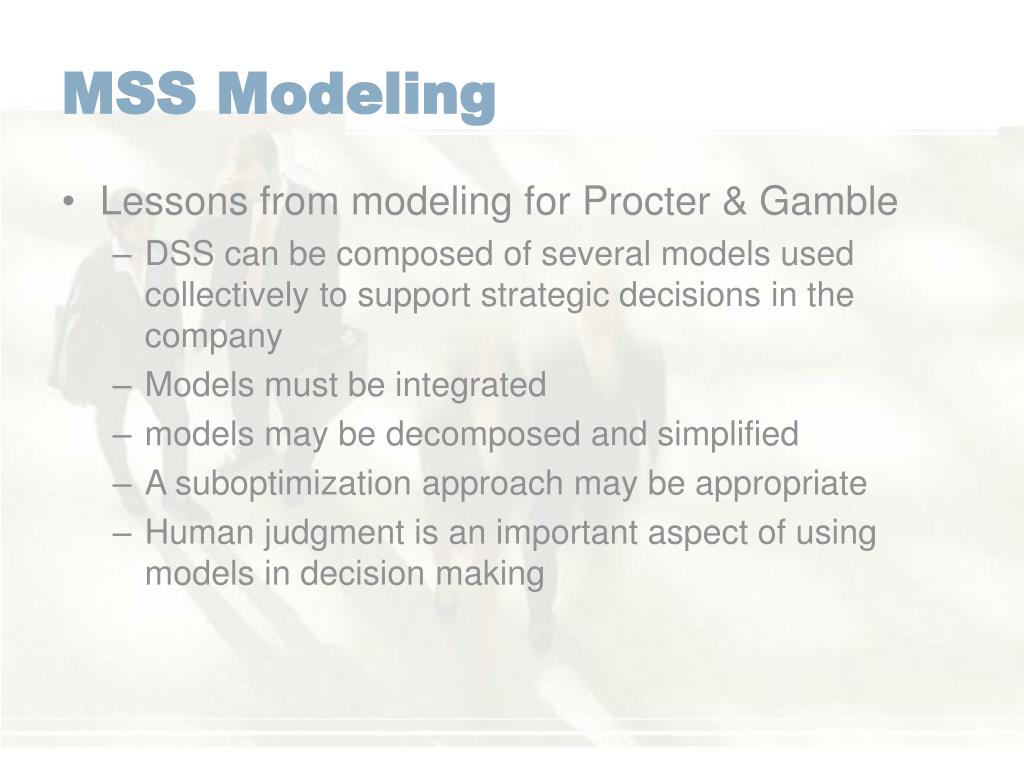 MSS Modeling

• Lessons from modeling for Procter & Gamble
– DSS can be composed of several models used collectively to support strategic decisions in the company
– Models must be integrated
– models may be decomposed and simplified
– A suboptimization approach may be appropriate
– Human judgment is an important aspect of using models in decision making